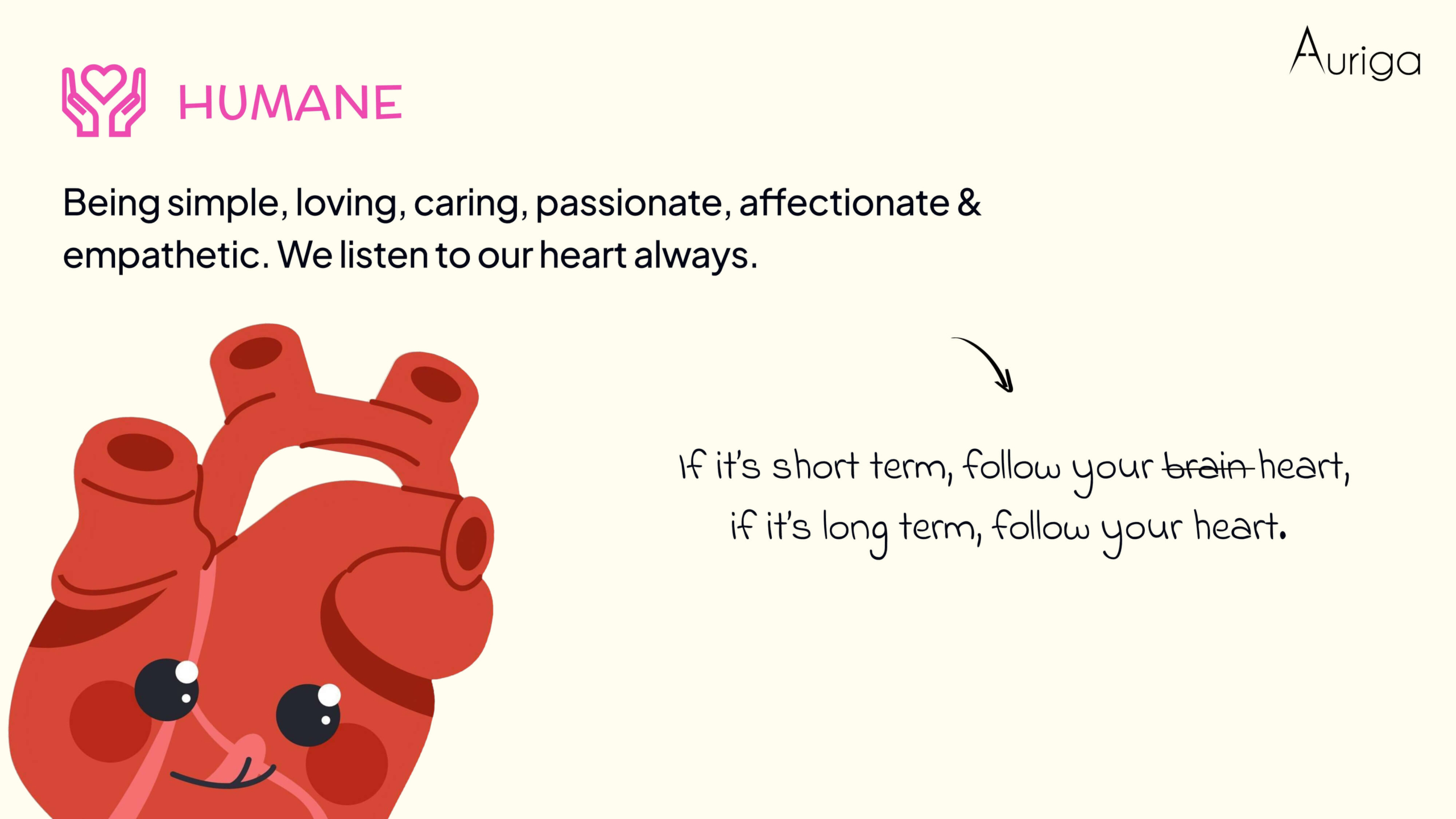 Auriga

HUMANE

Being simple, loving, caring, passionate, affectionate & empathetic. We listen to our heart always.

If it's short term, follow your ~~brain~~ heart, if it's long term, follow your heart.